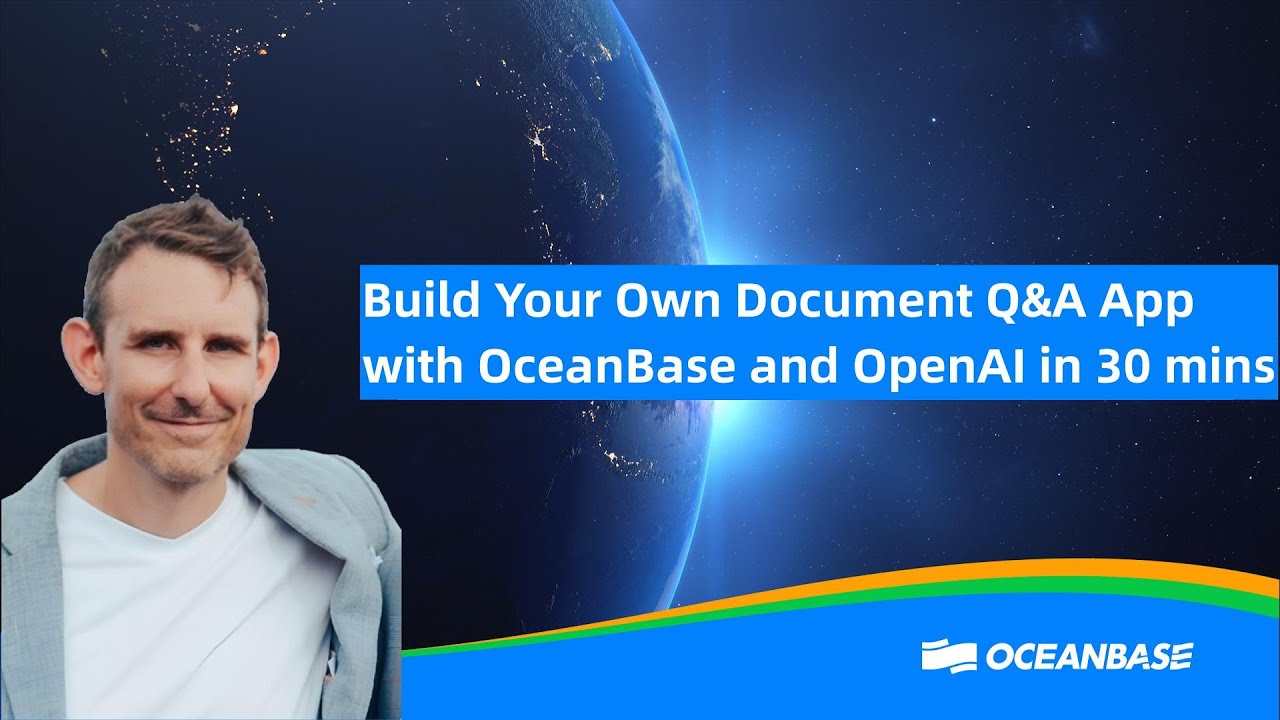 Build Your Own Document Q&A App with OceanBase and OpenAI in 30 mins

OCEANBASE